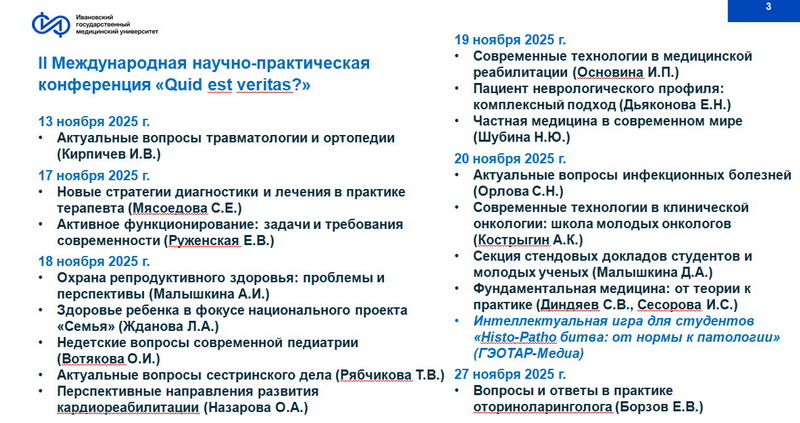 Ивановский государственный медицинский университет

3

II Международная научно-практическая конференция «Quid est veritas?»

13 ноября 2025 г.
• Актуальные вопросы травматологии и ортопедии (Кирпичев И.В.)

17 ноября 2025 г.
• Новые стратегии диагностики и лечения в практике терапевта (Мясоедова С.Е.)
• Активное функционирование: задачи и требования современности (Руженская Е.В.)

18 ноября 2025 г.
• Охрана репродуктивного здоровья: проблемы и перспективы (Малышкина А.И.)
• Здоровье ребенка в фокусе национального проекта «Семья» (Жданова Л.А.)
• Недетские вопросы современной педиатрии (Вотякова О.И.)
• Актуальные вопросы сестринского дела (Рябчикова Т.В.)
• Перспективные направления развития кардиореабилитации (Назарова О.А.)

19 ноября 2025 г.
• Современные технологии в медицинской реабилитации (Основина И.П.)
• Пациент неврологического профиля: комплексный подход (Дьяконова Е.Н.)
• Частная медицина в современном мире (Шубина Н.Ю.)

20 ноября 2025 г.
• Актуальные вопросы инфекционных болезней (Орлова С.Н.)
• Современные технологии в клинической онкологии: школа молодых онкологов (Кострыгин А.К.)
• Секция стендовых докладов студентов и молодых ученых (Малышкина Д.А.)
• Фундаментальная медицина: от теории к практике (Диндяев С.В., Сесорова И.С.)
• Интеллектуальная игра для студентов «Histo-Patho битва: от нормы к патологии» (ГЭОТАР-Медиа)

27 ноября 2025 г.
• Вопросы и ответы в практике оториноларинголога (Борзов Е.В.)